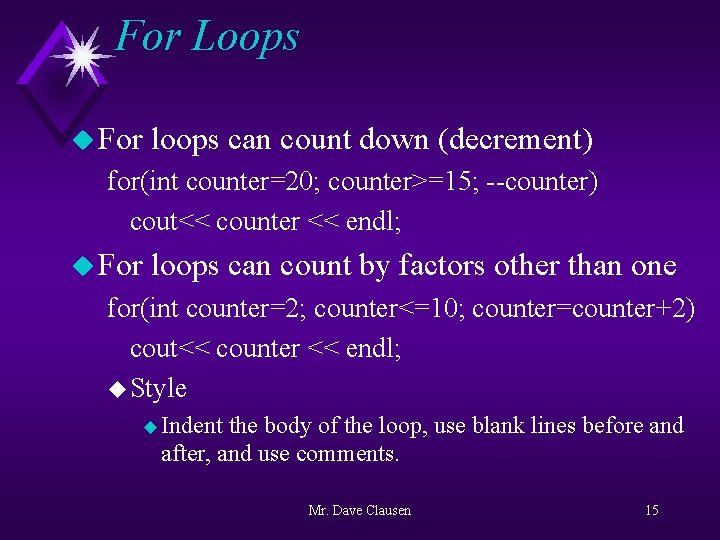 For Loops

For loops can count down (decrement)

for(int counter=20; counter>=15; --counter)

cout<< counter << endl;

For loops can count by factors other than one

for(int counter=2; counter<=10; counter=counter+2)

cout<< counter << endl;

Style

Indent the body of the loop, use blank lines before and after, and use comments.

Mr. Dave Clausen

15